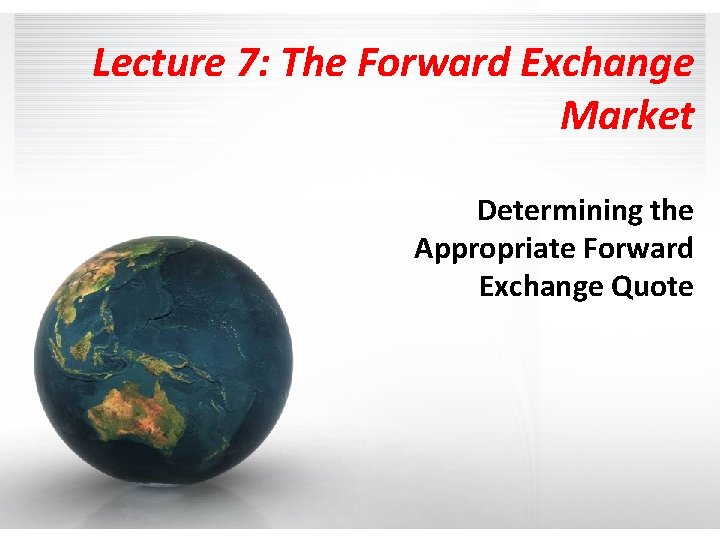 Lecture 7: The Forward Exchange Market

Determining the Appropriate Forward Exchange Quote